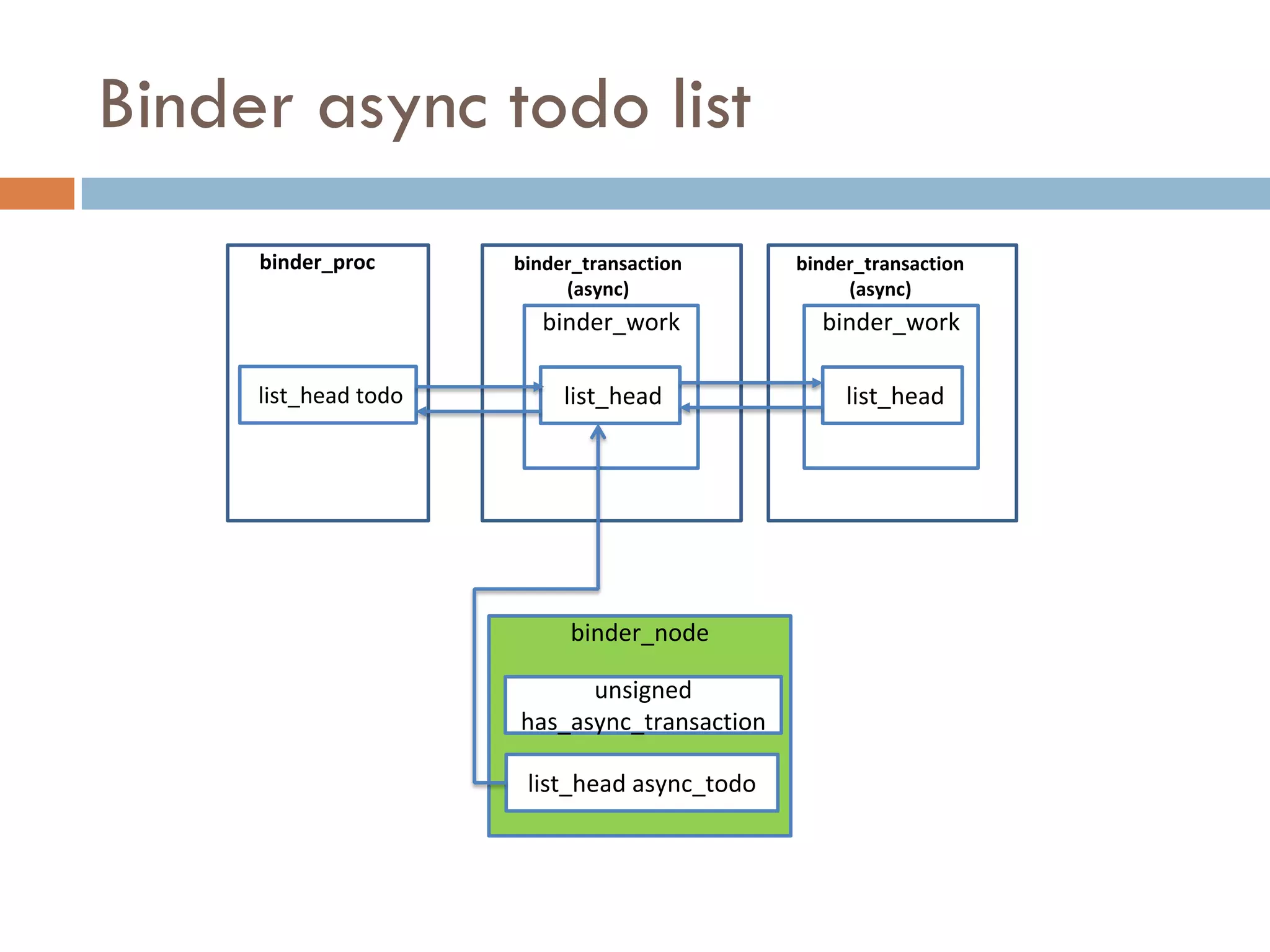 Binder async todo list

binder_proc

list_head todo

binder_transaction (async)

binder_work

list_head

binder_transaction (async)

binder_work

list_head

binder_node

unsigned has_async_transaction

list_head async_todo